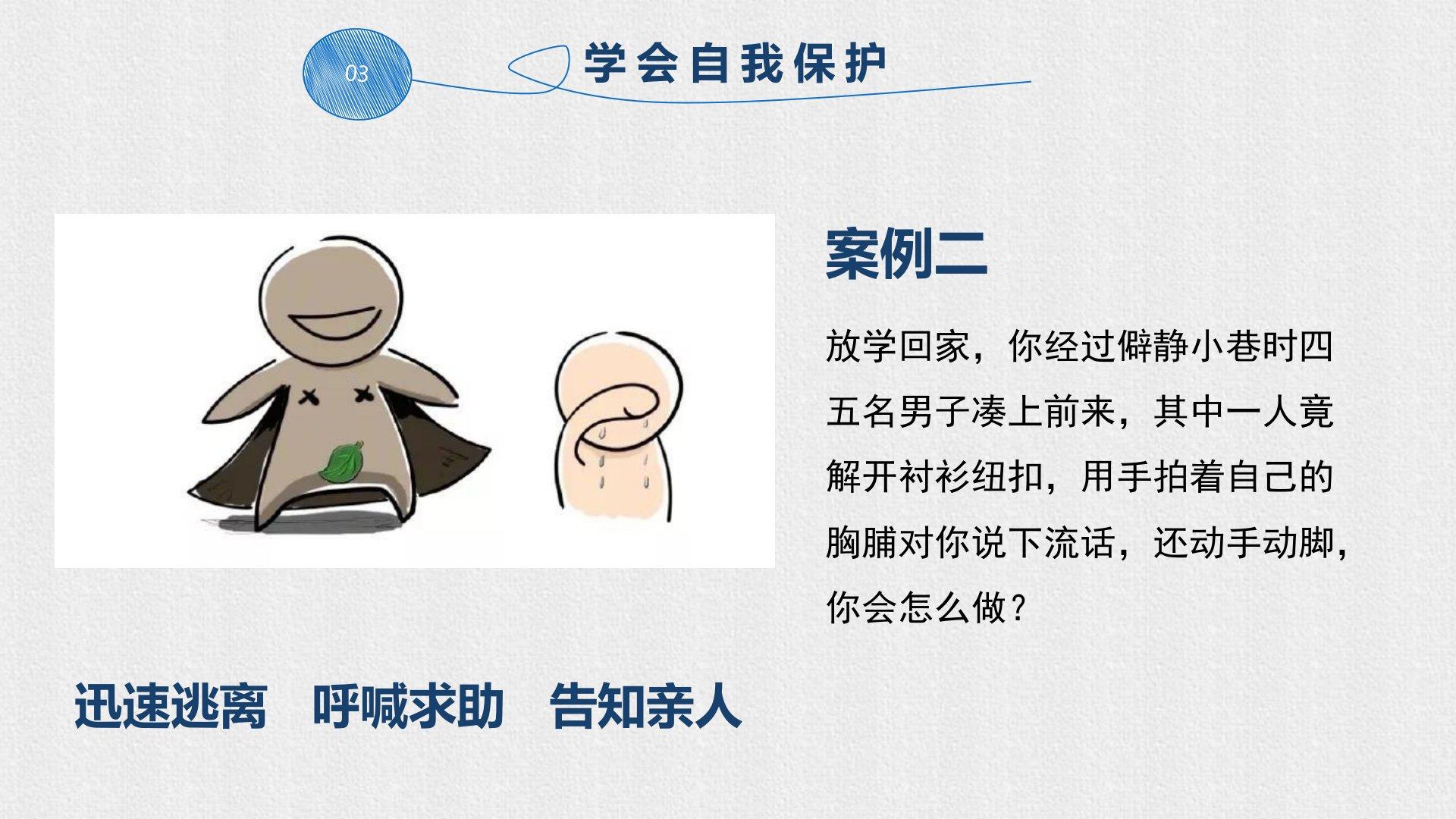 03

学会自我保护

案例二

放学回家，你经过僻静小巷时四五名男子凑上前来，其中一人竟解开衬衫纽扣，用手拍着自己的胸脯对你说下流话，还动手动脚，你会怎么做？

迅速逃离　呼喊求助　告知亲人